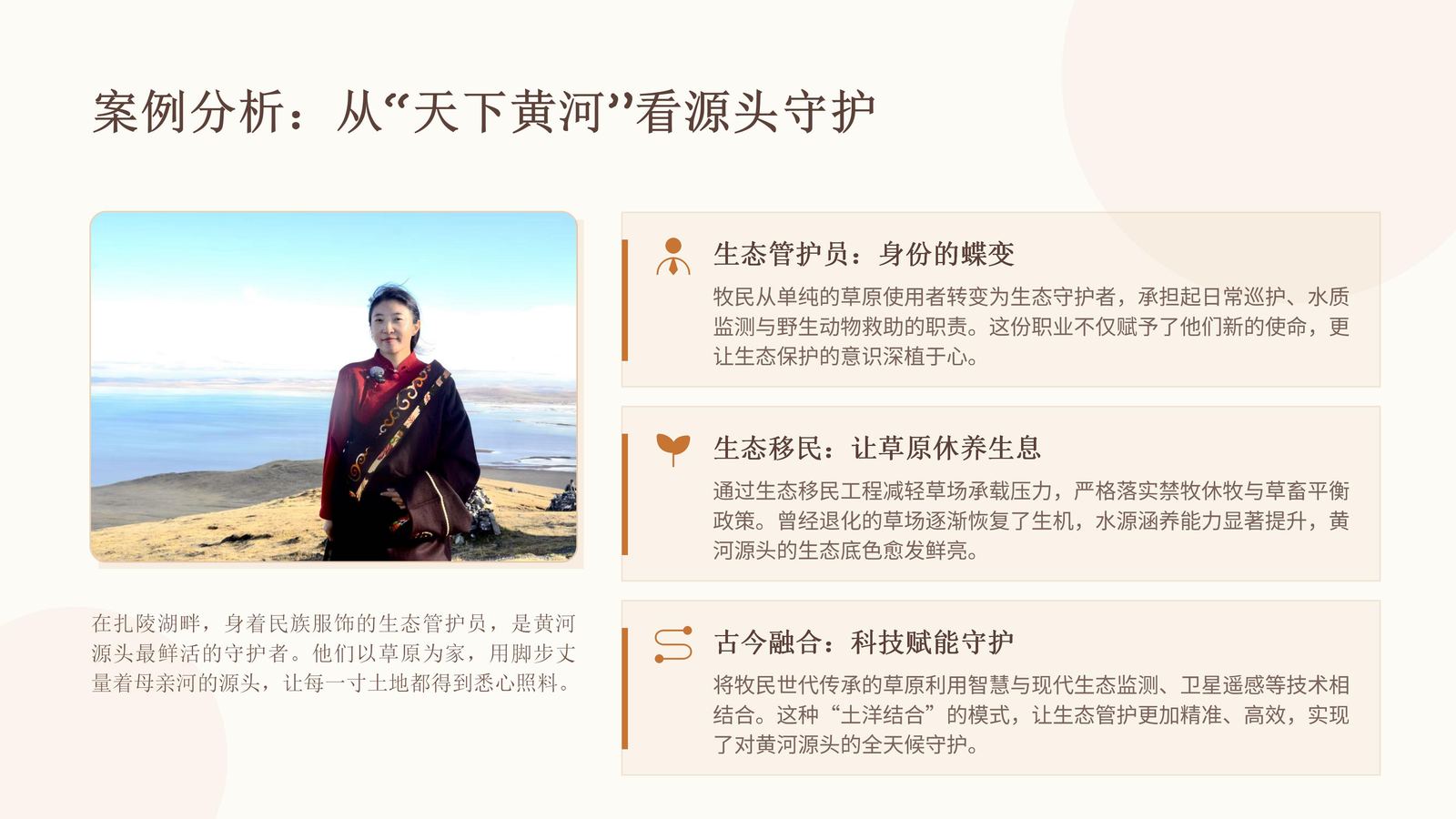 案例分析：从“天下黄河”看源头守护

在扎陵湖畔，身着民族服饰的生态管护员，是黄河源头最鲜活的守护者。他们以草原为家，用脚步丈量着母亲河的源头，让每一寸土地都得到悉心照料。

生态管护员：身份的蝶变

牧民从单纯的草原使用者转变为生态守护者，承担起日常巡护、水质监测与野生动物救助的职责。这份职业不仅赋予了他们新的使命，更让生态保护的意识深植于心。

生态移民：让草原休养生息

通过生态移民工程减轻草场承载压力，严格落实禁牧休牧与草畜平衡政策。曾经退化的草场逐渐恢复了生机，水源涵养能力显著提升，黄河源头的生态底色愈发鲜亮。

古今融合：科技赋能守护

将牧民世代传承的草原利用智慧与现代生态监测、卫星遥感等技术相结合。这种“土洋结合”的模式，让生态管护更加精准、高效，实现了对黄河源头的全天候守护。